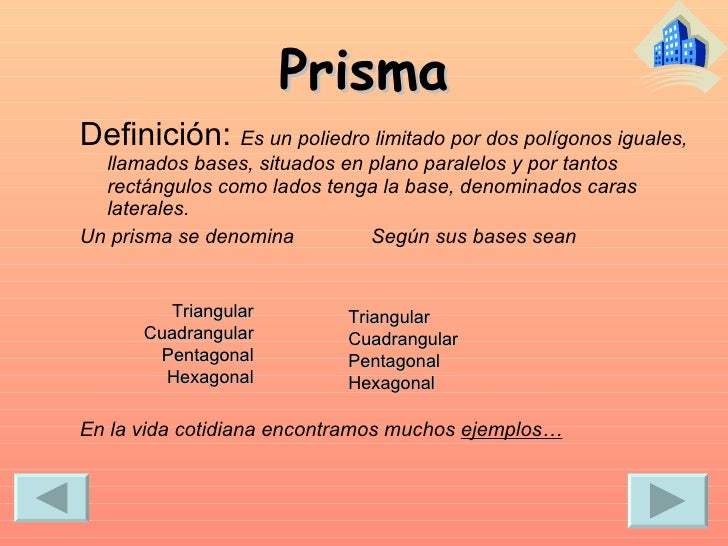 Prisma

Definición: Es un poliedro limitado por dos polígonos iguales, llamados bases, situados en plano paralelos y por tantos rectángulos como lados tenga la base, denominados caras laterales.

Un prisma se denomina          Según sus bases sean

Triangular
Cuadrangular
Pentagonal
Hexagonal

Triangular
Cuadrangular
Pentagonal
Hexagonal

En la vida cotidiana encontramos muchos ejemplos…